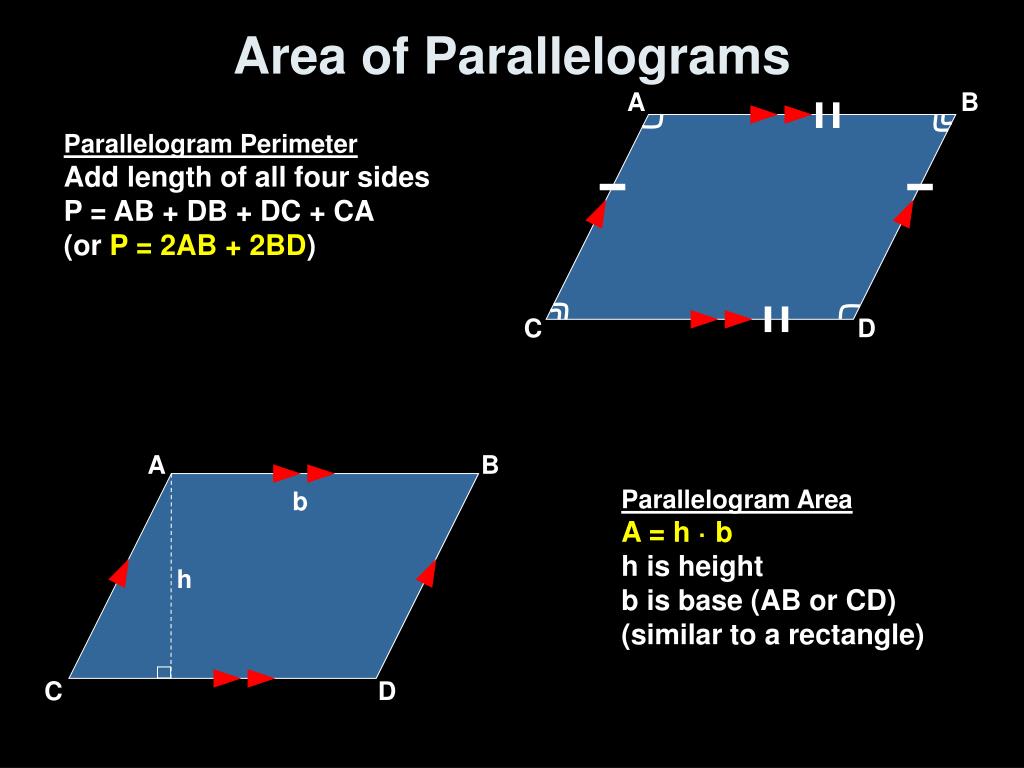 Area of Parallelograms

Parallelogram Perimeter
Add length of all four sides
P = AB + DB + DC + CA
(or P = 2AB + 2BD)

A
B
C
D

A
B
b
h
C
D

Parallelogram Area
A = h · b
h is height
b is base (AB or CD)
(similar to a rectangle)